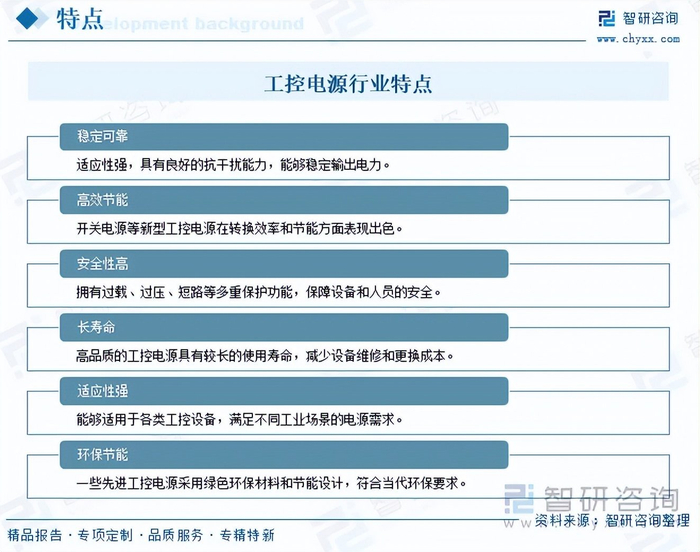 特点
elopment background

智研咨询
www.chyxx.com

工控电源行业特点

稳定可靠
适应性强，具有良好的抗干扰能力，能够稳定输出电力。

高效节能
开关电源等新型工控电源在转换效率和节能方面表现出色。

安全性高
拥有过载、过压、短路等多重保护功能，保障设备和人员的安全。

长寿命
高品质的工控电源具有较长的使用寿命，减少设备维修和更换成本。

适应性强
能够适用于各类工控设备，满足不同工业场景的电源需求。

环保节能
一些先进工控电源采用绿色环保材料和节能设计，符合当代环保要求。

智研咨询
资料来源：智研咨询整理

精品报告 · 专项定制 · 品质服务 · 专精特新